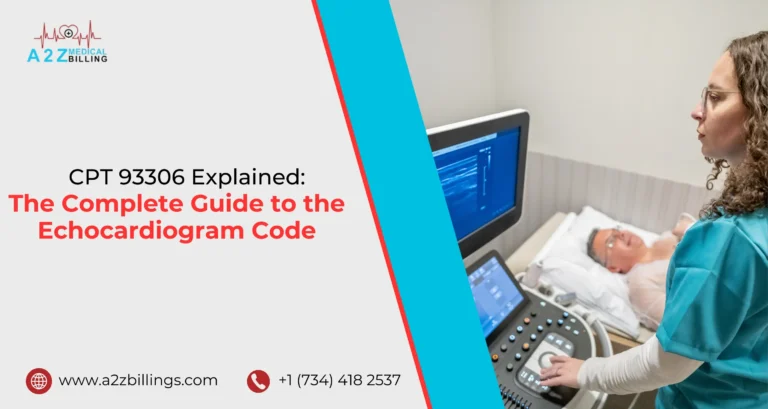 A 2 Z MEDICAL BILLING

CPT 93306 Explained:
The Complete Guide to the Echocardiogram Code

www.a2zbillings.com

+1 (734) 418 2537